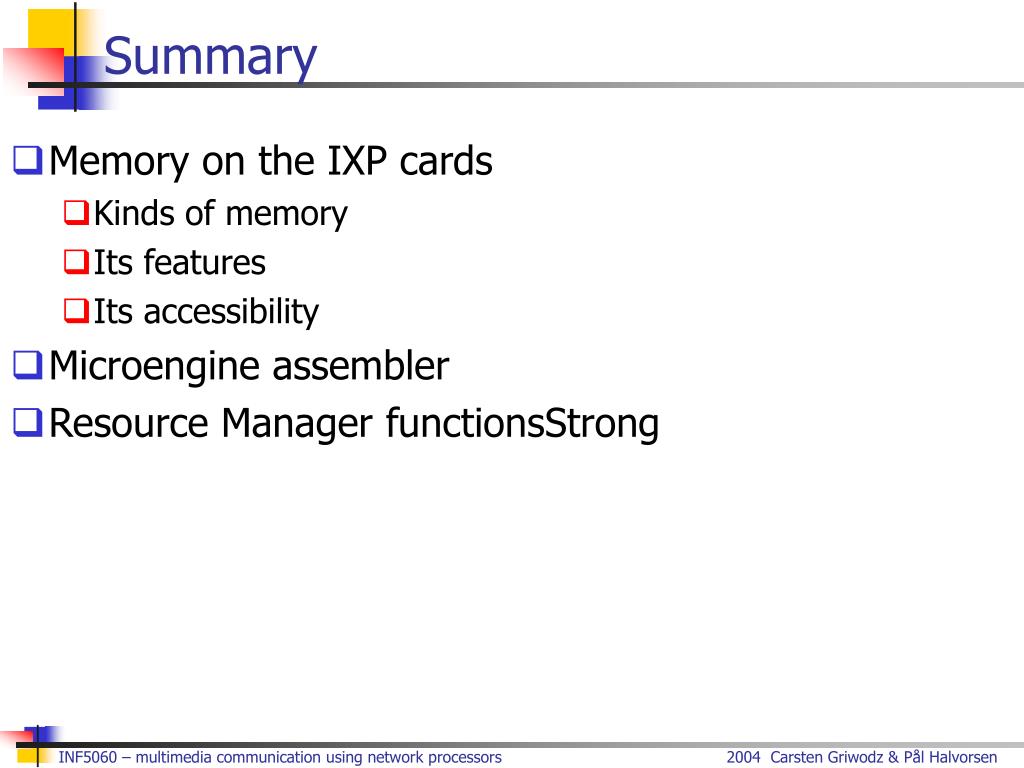 Summary

Memory on the IXP cards

Kinds of memory

Its features

Its accessibility

Microengine assembler

Resource Manager functionsStrong

INF5060 – multimedia communication using network processors

2004 Carsten Griwodz & Pål Halvorsen